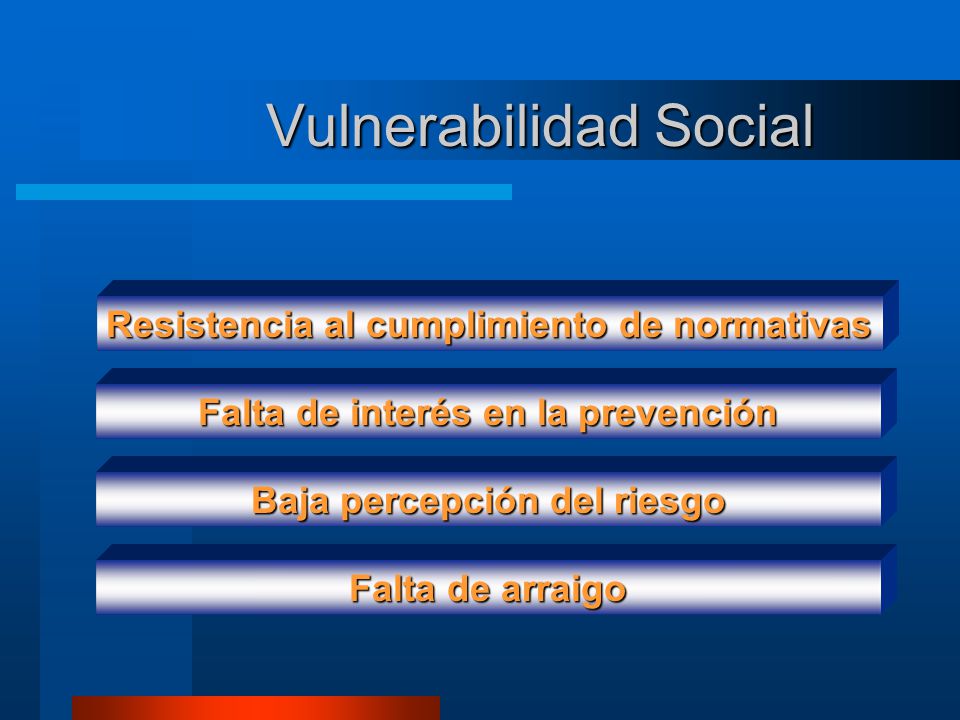 Vulnerabilidad Social

Resistencia al cumplimiento de normativas

Falta de interés en la prevención

Baja percepción del riesgo

Falta de arraigo